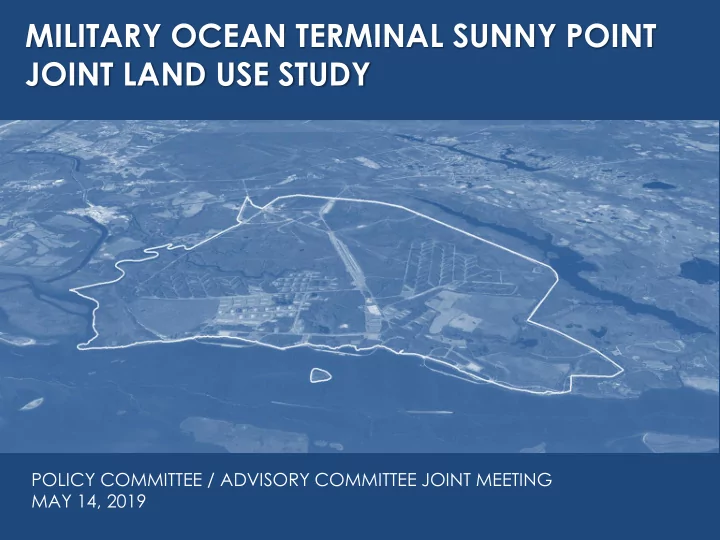 MILITARY OCEAN TERMINAL SUNNY POINT JOINT LAND USE STUDY

POLICY COMMITTEE / ADVISORY COMMITTEE JOINT MEETING
MAY 14, 2019